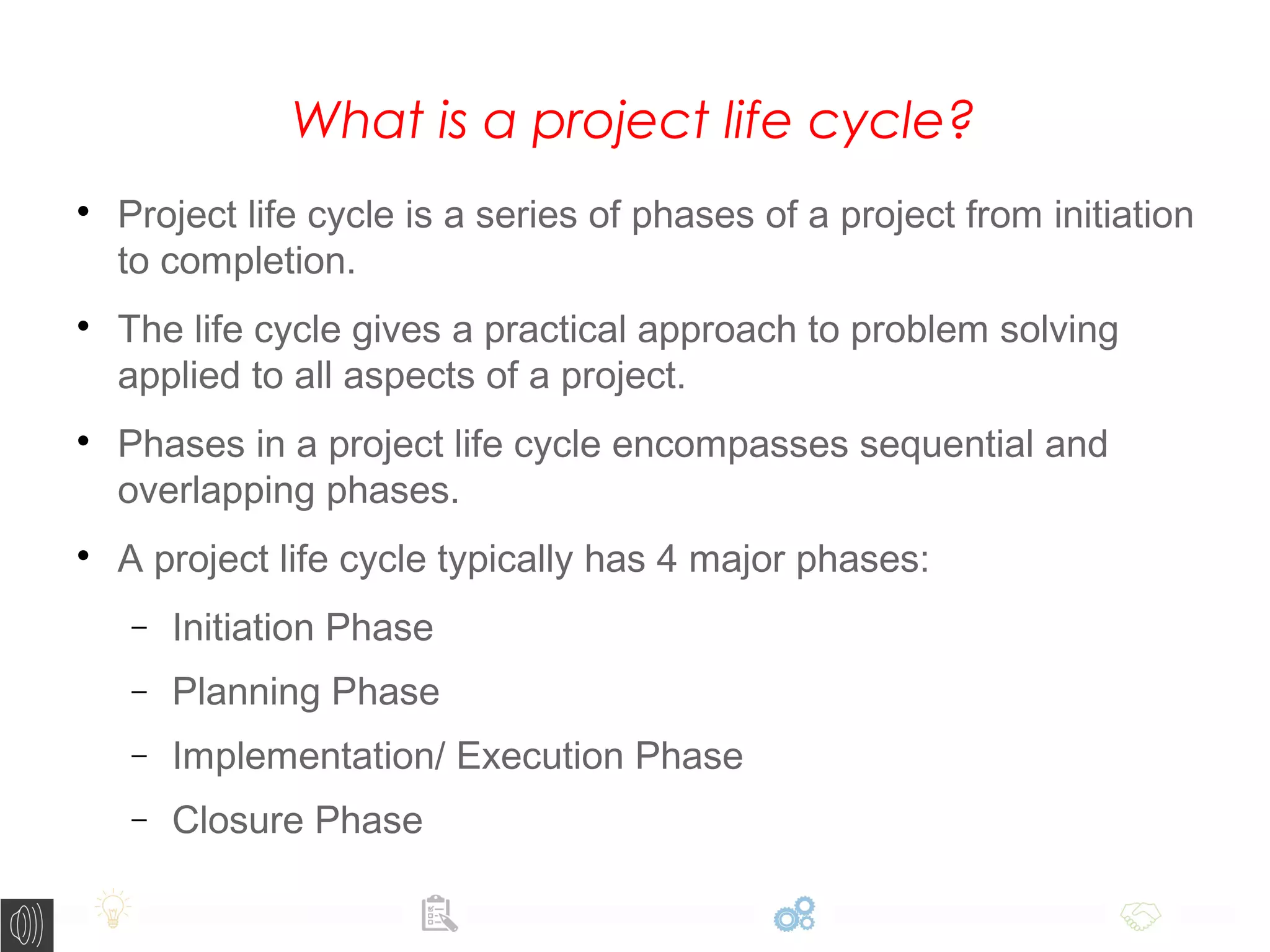 What is a project life cycle?

• Project life cycle is a series of phases of a project from initiation to completion.

• The life cycle gives a practical approach to problem solving applied to all aspects of a project.

• Phases in a project life cycle encompasses sequential and overlapping phases.

• A project life cycle typically has 4 major phases:

– Initiation Phase

– Planning Phase

– Implementation/ Execution Phase

– Closure Phase